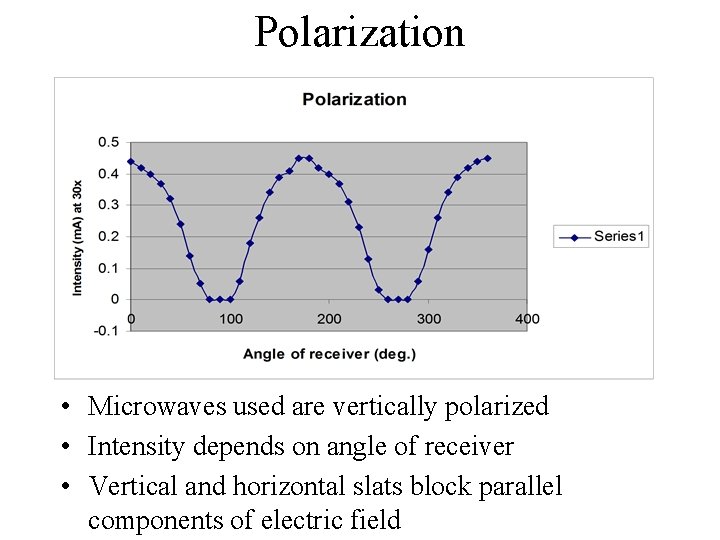 Polarization

Polarization

Intensity (mA) at 30x

0.5
0.4
0.3
0.2
0.1
0
-0.1

0
100
200
300
400

Angle of receiver (deg.)

Series1

• Microwaves used are vertically polarized
• Intensity depends on angle of receiver
• Vertical and horizontal slats block parallel components of electric field